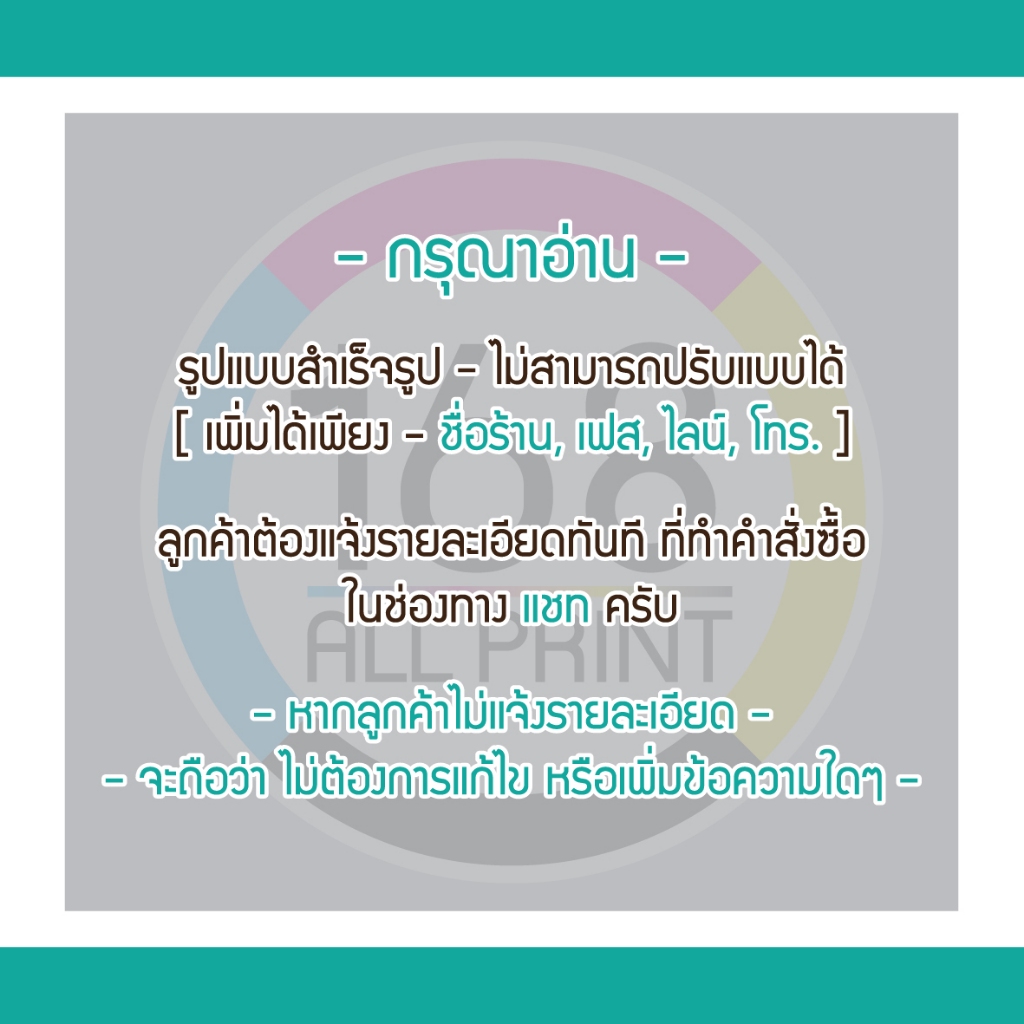 - กรุณาอ่าน -

รูปแบบสำเร็จรูป - ไม่สามารถปรับแบบได้
[ เพิ่มได้เพียง - ชื่อร้าน, เฟส, ไลน์, โทร. ]

ลูกค้าต้องแจ้งรายละเอียดทันที ที่ทำคำสั่งซื้อ
ในช่องทาง แชท ครับ

- หากลูกค้าไม่แจ้งรายละเอียด -
- จะถือว่า ไม่ต้องการแก้ไข หรือเพิ่มข้อความใดๆ -

168
ALL PRINT